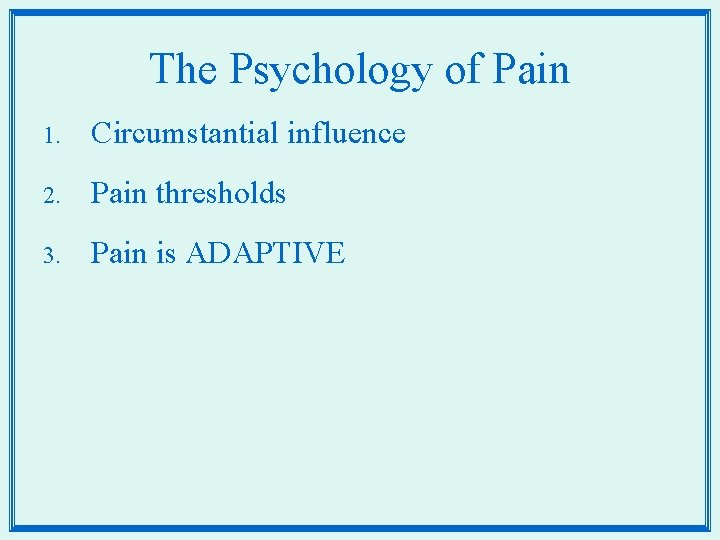 The Psychology of Pain

1. Circumstantial influence
2. Pain thresholds
3. Pain is ADAPTIVE